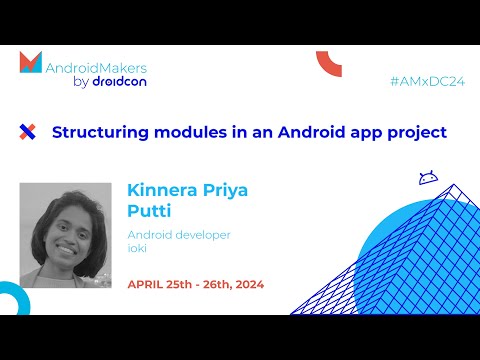 AndroidMakers
by droidcon

#AMxDC24

Structuring modules in an Android app project

Kinnera Priya Putti

Android developer
ioki

APRIL 25th - 26th, 2024